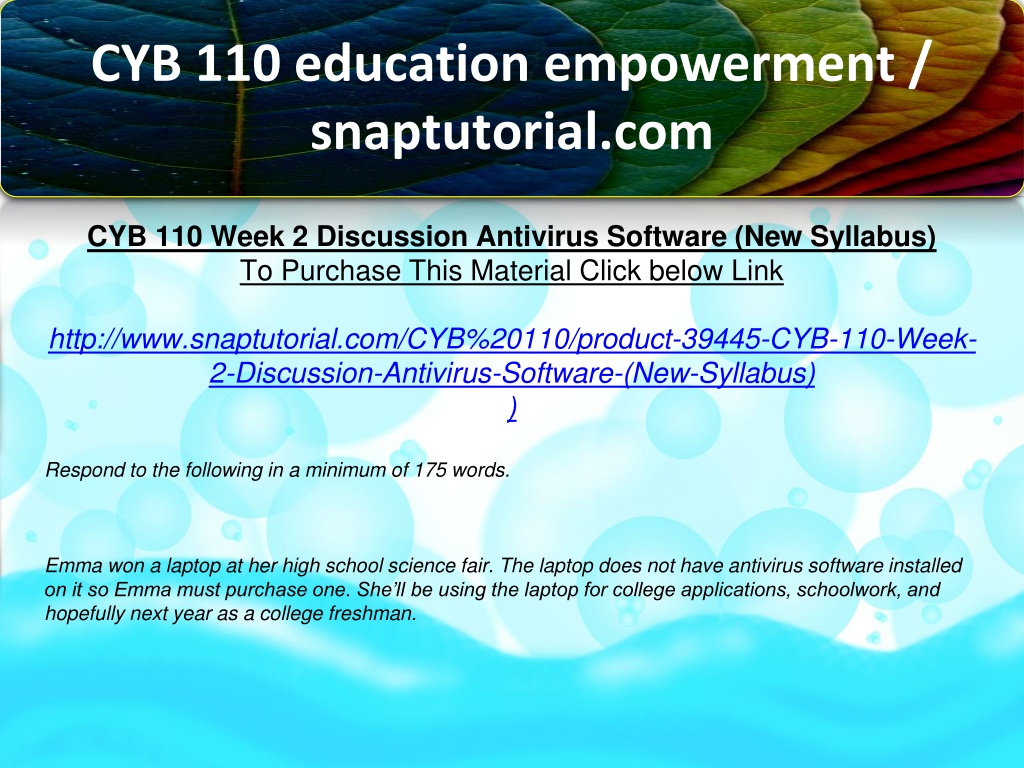 CYB 110 education empowerment / snaptutorial.com

CYB 110 Week 2 Discussion Antivirus Software (New Syllabus)
To Purchase This Material Click below Link

http://www.snaptutorial.com/CYB%20110/product-39445-CYB-110-Week-2-Discussion-Antivirus-Software-(New-Syllabus)
)

Respond to the following in a minimum of 175 words.

Emma won a laptop at her high school science fair. The laptop does not have antivirus software installed on it so Emma must purchase one. She'll be using the laptop for college applications, schoolwork, and hopefully next year as a college freshman.